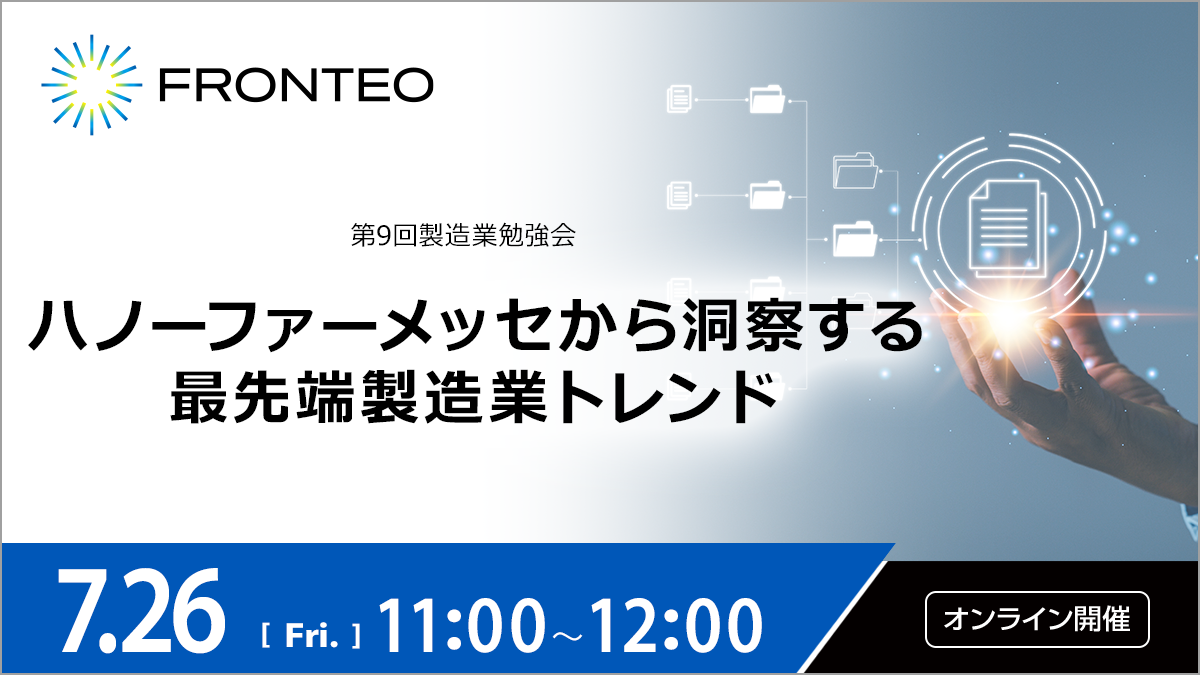 FRONTEO

第9回製造業勉強会

ハノーファーメッセから洞察する
最先端製造業トレンド

7.26 [ Fri. ] 11:00～12:00

オンライン開催